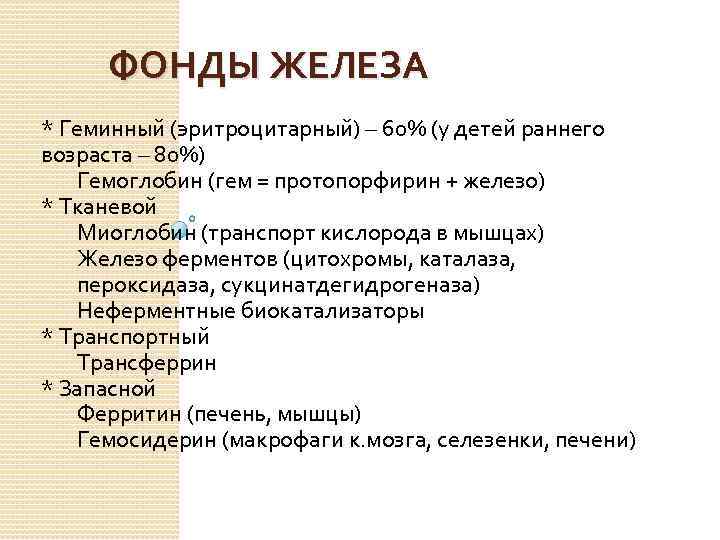 ФОНДЫ ЖЕЛЕЗА

* Геминный (эритроцитарный) – 60% (у детей раннего возраста – 80%)
Гемоглобин (гем = протопорфирин + железо)
* Тканевой
Миоглобин (транспорт кислорода в мышцах)
Железо ферментов (цитохромы, каталаза, пероксидаза, сукцинатдегидрогеназа)
Неферментные биокатализаторы
* Транспортный
Трансферрин
* Запасной
Ферритин (печень, мышцы)
Гемосидерин (макрофаги к.мозга, селезенки, печени)